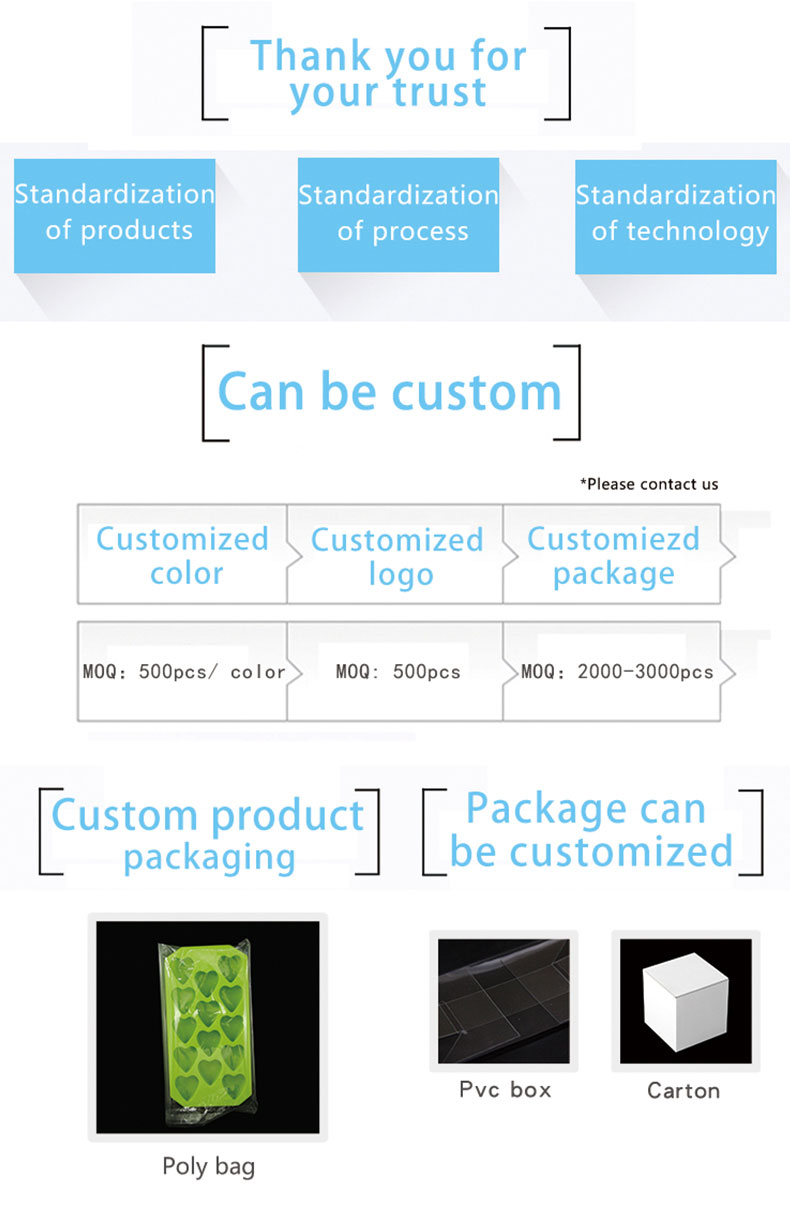 Thank you for your trust

Standardization of products

Standardization of process

Standardization of technology

Can be custom

*Please contact us

| Customized color | Customized logo | Customiezd package |
|---|---|---|
| MOQ: 500pcs/ color | MOQ: 500pcs | MOQ: 2000-3000pcs |

Custom product packaging

Package can be customized

Poly bag

Pvc box

Carton